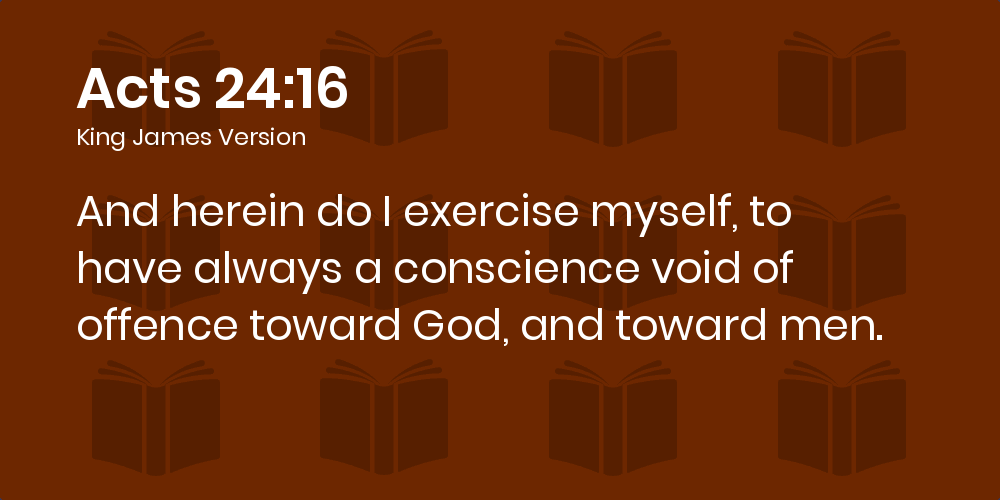 Acts 24:16
King James Version

And herein do I exercise myself, to have always a conscience void of offence toward God, and toward men.